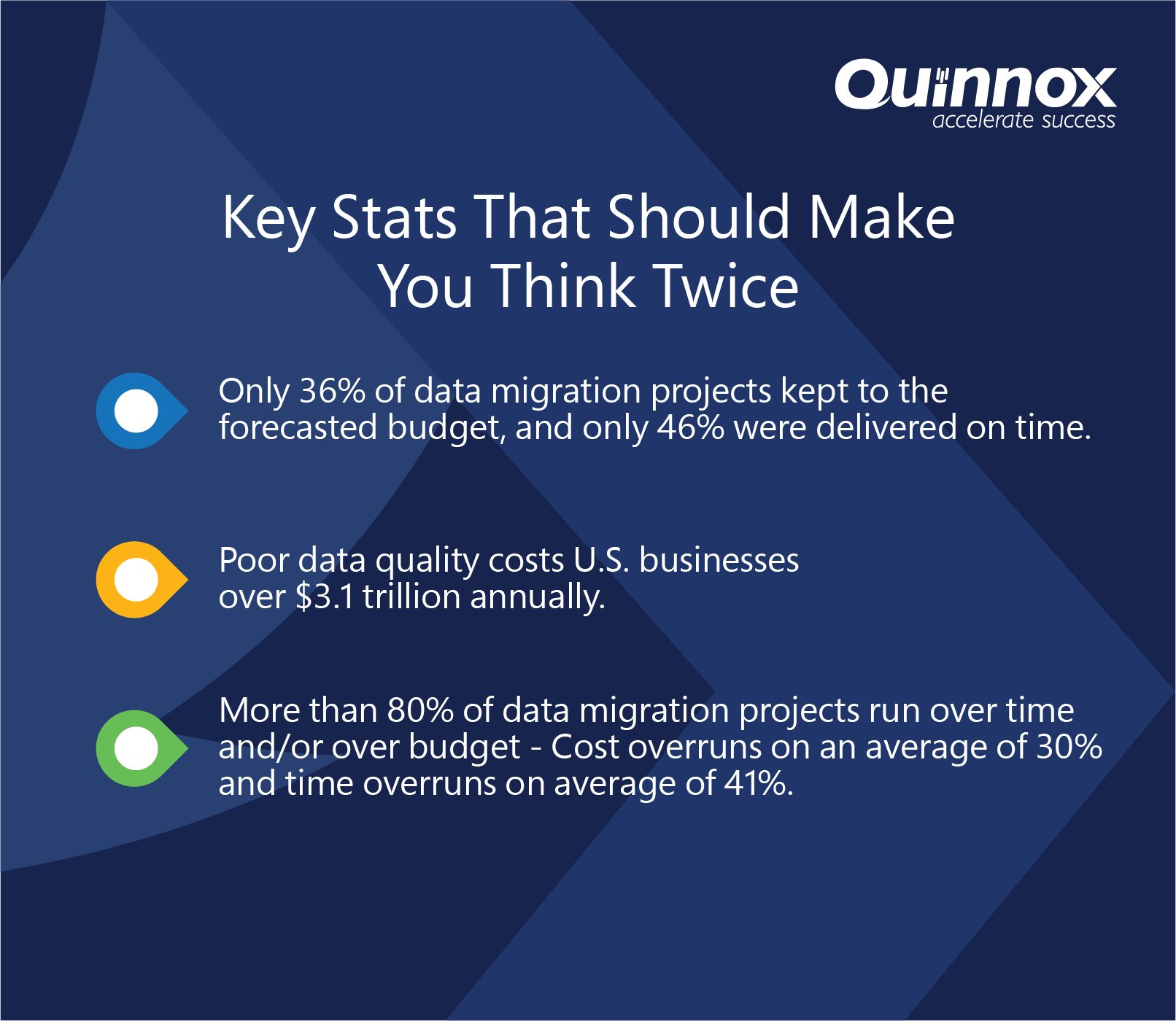 Quinnox
accelerate success

Key Stats That Should Make You Think Twice

Only 36% of data migration projects kept to the forecasted budget, and only 46% were delivered on time.

Poor data quality costs U.S. businesses over \$3.1 trillion annually.

More than 80% of data migration projects run over time and/or over budget - Cost overruns on an average of 30% and time overruns on average of 41%.